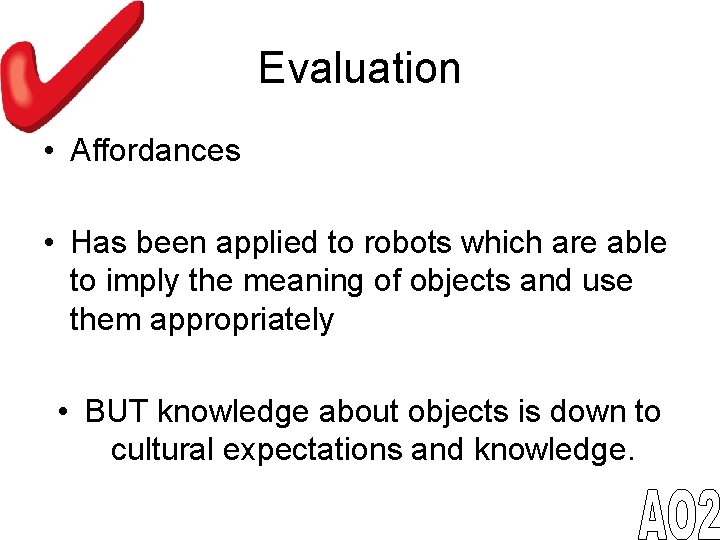 Evaluation

• Affordances

• Has been applied to robots which are able to imply the meaning of objects and use them appropriately

• BUT knowledge about objects is down to cultural expectations and knowledge.

AO2